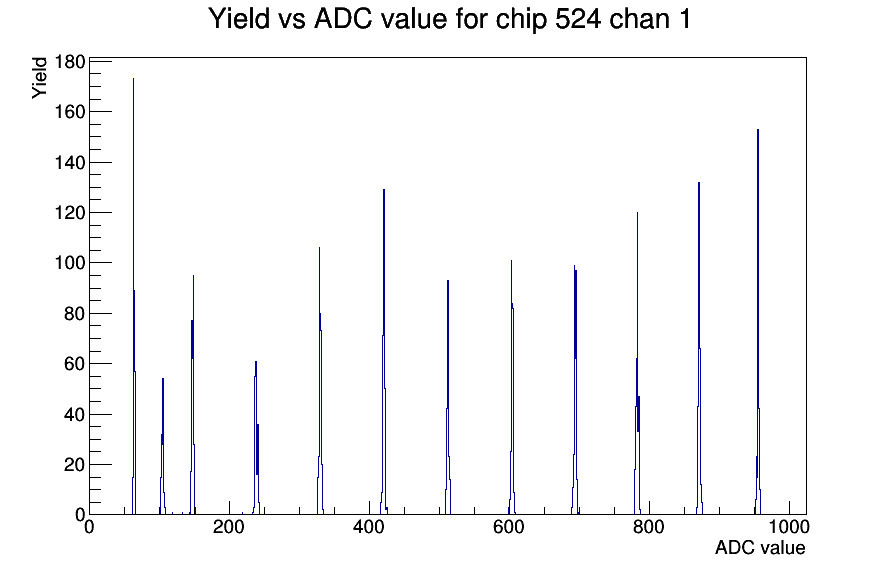 Yield vs ADC value for chip 524 chan 1

Yield

180
160
140
120
100
80
60
40
20
0

0
200
400
600
800
1000

ADC value